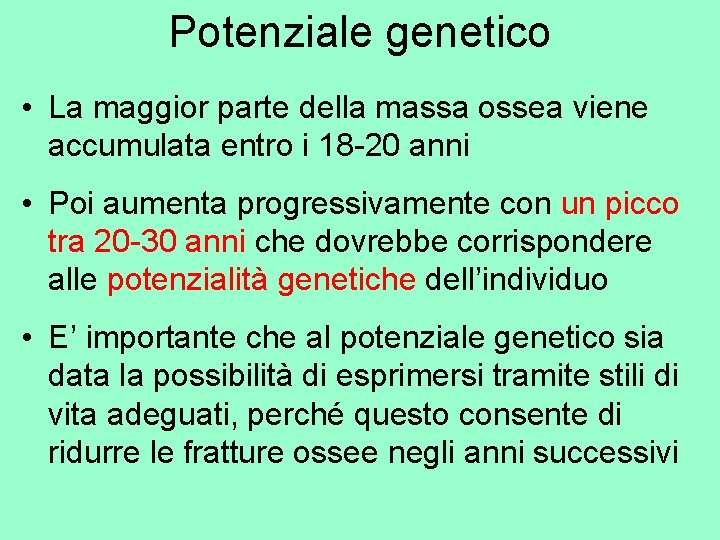 Potenziale genetico

• La maggior parte della massa ossea viene accumulata entro i 18-20 anni

• Poi aumenta progressivamente con un picco tra 20-30 anni che dovrebbe corrispondere alle potenzialità genetiche dell’individuo

• E’ importante che al potenziale genetico sia data la possibilità di esprimersi tramite stili di vita adeguati, perché questo consente di ridurre le fratture ossee negli anni successivi